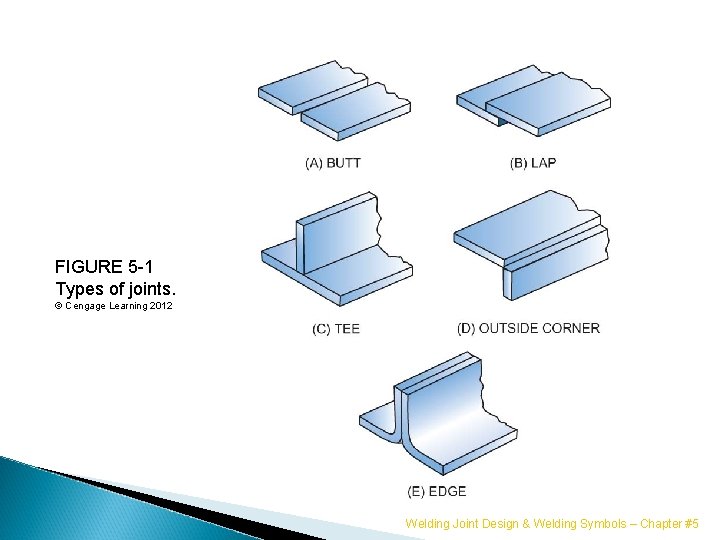 (A) BUTT

(B) LAP

FIGURE 5-1
Types of joints.
© Cengage Learning 2012

(C) TEE

(D) OUTSIDE CORNER

(E) EDGE

Welding Joint Design & Welding Symbols – Chapter #5